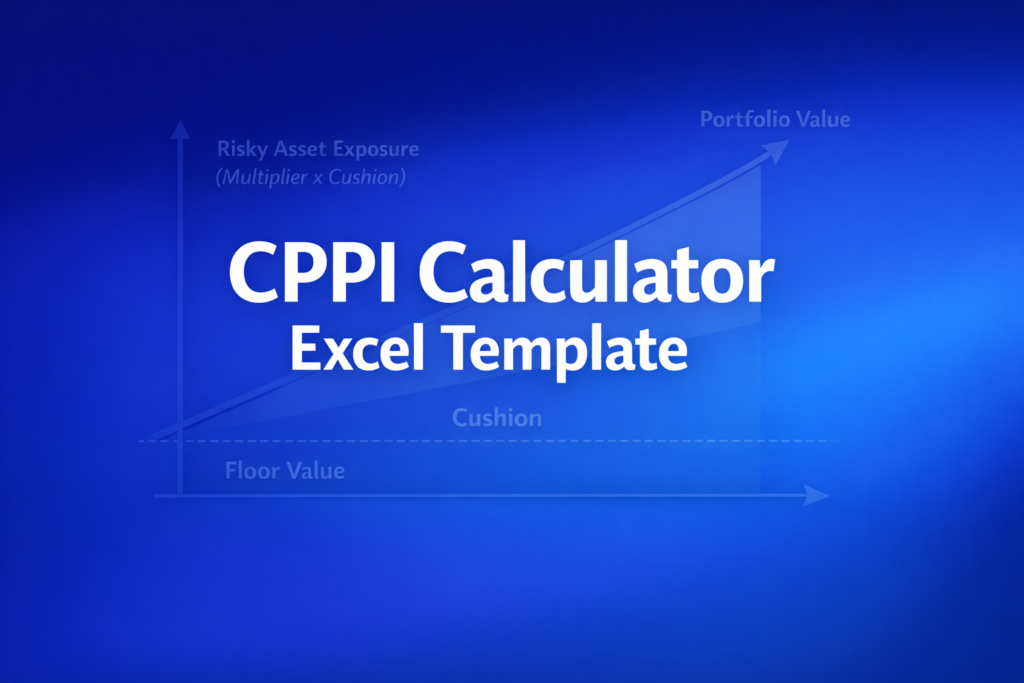 Risky Asset Exposure
(Multiplier x Cushion)

Portfolio Value

CPPI Calculator
Excel Template

Cushion

Floor Value